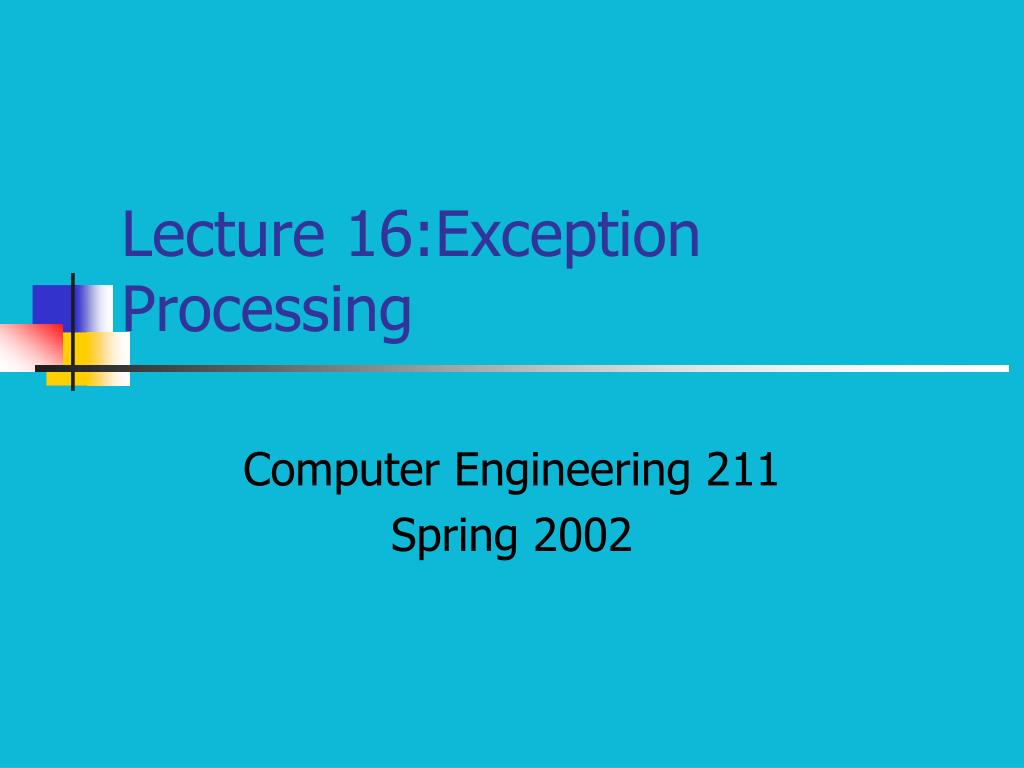 Lecture 16:Exception Processing

Computer Engineering 211
Spring 2002